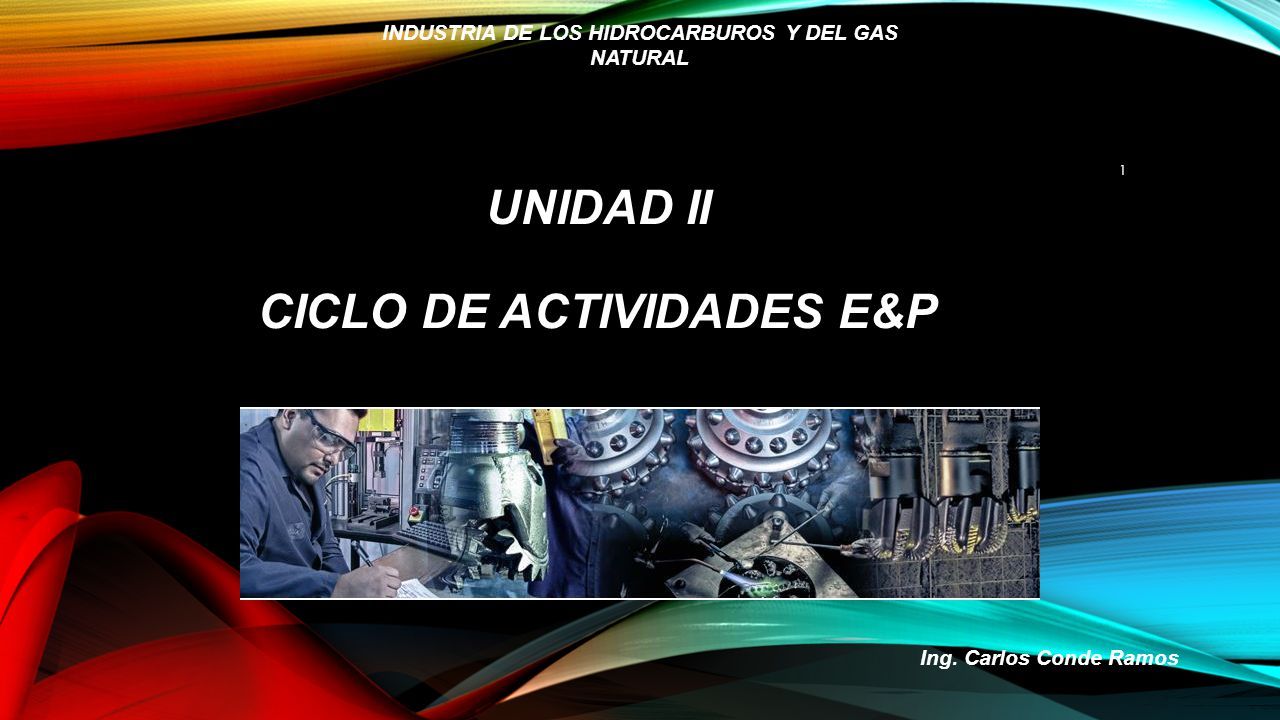 INDUSTRIA DE LOS HIDROCARBUROS Y DEL GAS NATURAL

1

UNIDAD II

CICLO DE ACTIVIDADES E&P

Ing. Carlos Conde Ramos